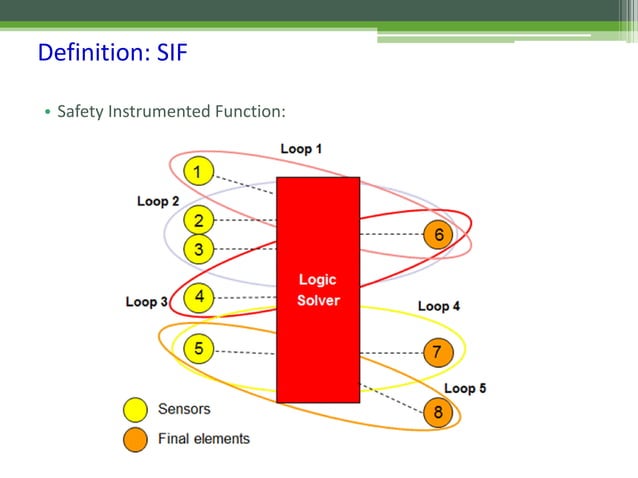 Definition: SIF

• Safety Instrumented Function:

Loop 1

1

Loop 2

2

3

6

Logic Solver

Loop 3

4

Loop 4

5

7

Loop 5

8

Sensors

Final elements